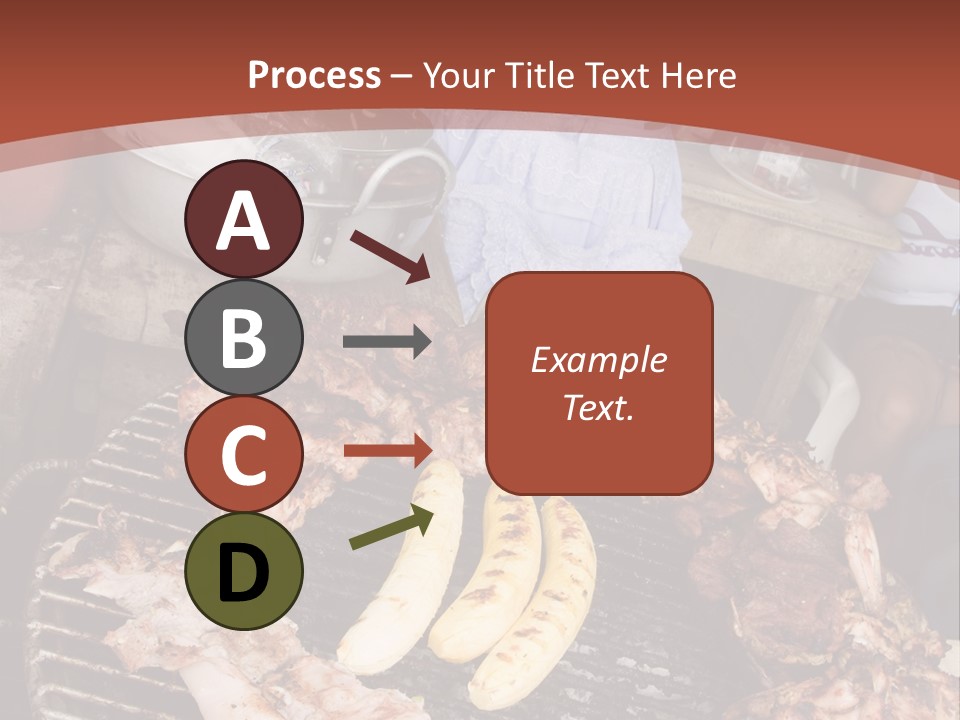 Process – Your Title Text Here

A

B

C

D

Example Text.